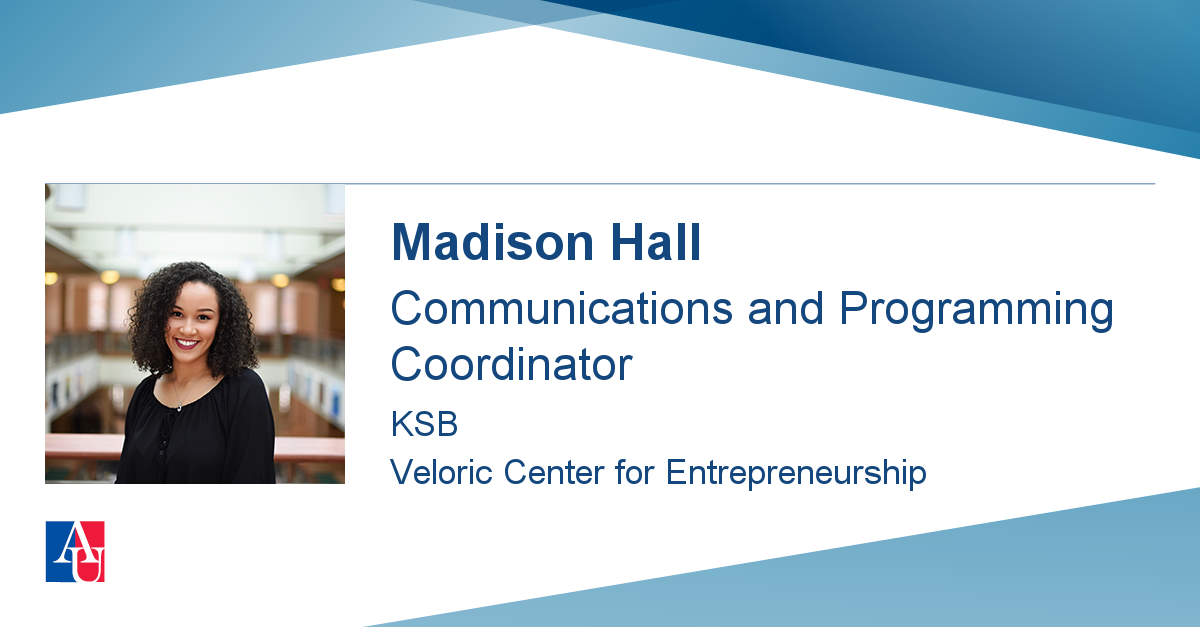 Madison Hall

Communications and Programming Coordinator

KSB

Veloric Center for Entrepreneurship

AU